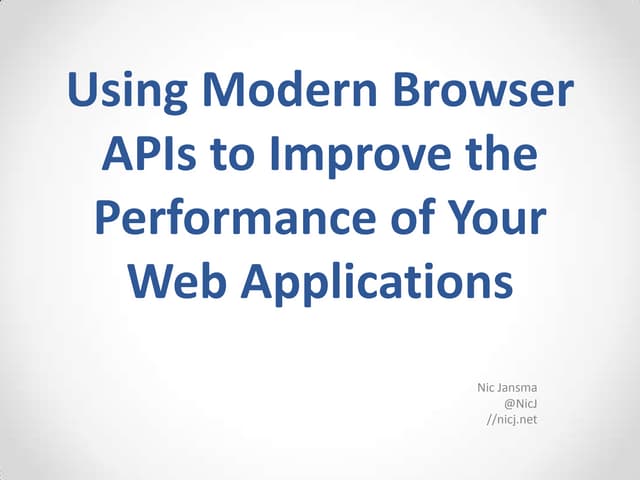 Using Modern Browser APIs to Improve the Performance of Your Web Applications

Nic Jansma
@NicJ
//nicj.net